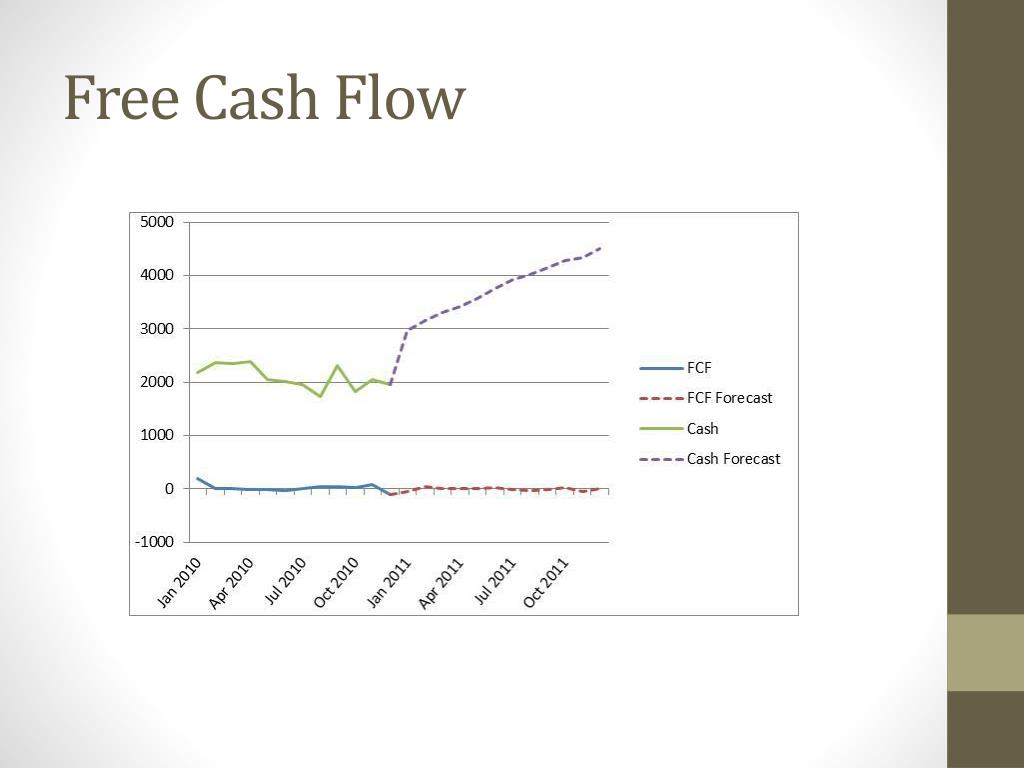 Free Cash Flow

5000
4000
3000
2000
1000
0
-1000

Jan 2010
Apr 2010
Jul 2010
Oct 2010
Jan 2011
Apr 2011
Jul 2011
Oct 2011

FCF
FCF Forecast
Cash
Cash Forecast